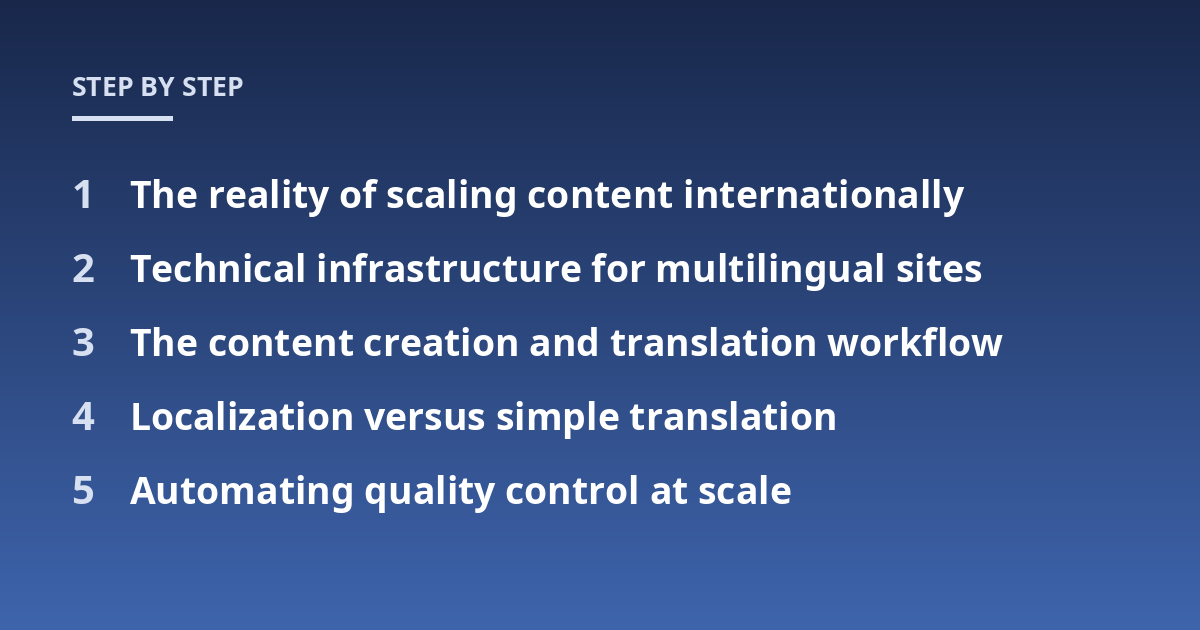 STEP BY STEP

1 The reality of scaling content internationally

2 Technical infrastructure for multilingual sites

3 The content creation and translation workflow

4 Localization versus simple translation

5 Automating quality control at scale